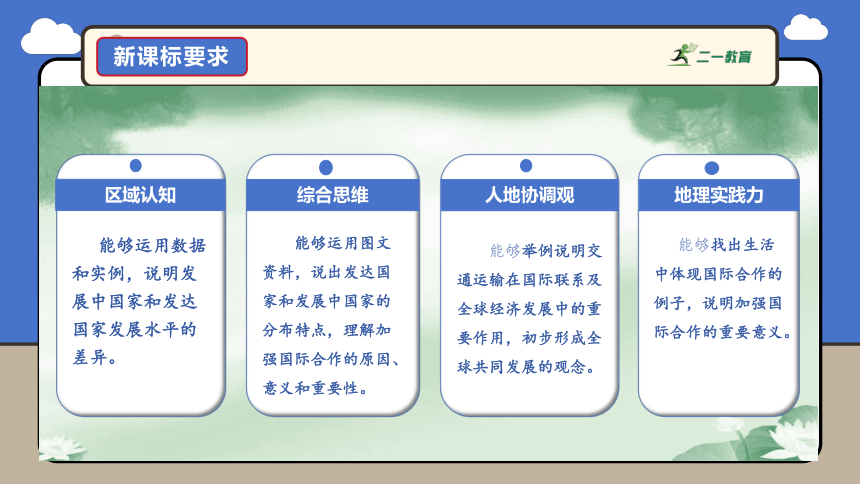 新课标要求

二一教育

区域认知

能够运用数据和实例，说明发展中国家和发达国家发展水平的差异。

综合思维

能够运用图文资料，说出发达国家和发展中国家的分布特点，理解加强国际合作的原因、意义和重要性。

人地协调观

能够举例说明交通运输在国际联系及全球经济发展中的重要作用，初步形成全球共同发展的观念。

地理实践力

能够找出生活中体现国际合作的例子，说明加强国际合作的重要意义。